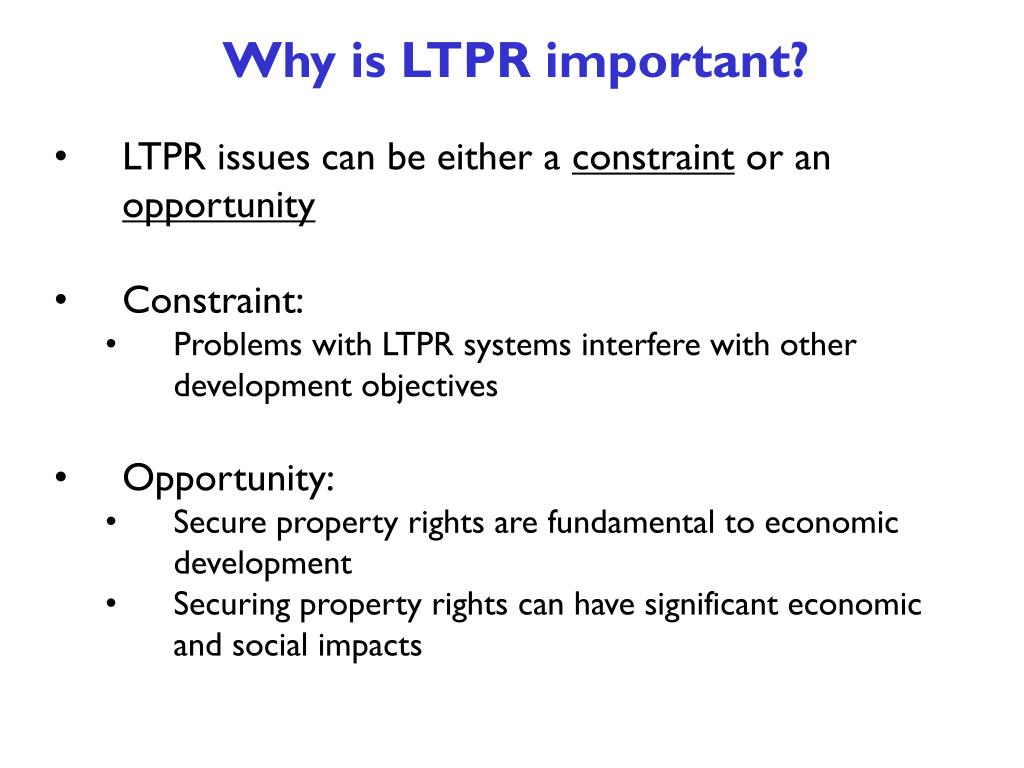 Why is LTPR important?

• LTPR issues can be either a constraint or an opportunity

• Constraint:
  • Problems with LTPR systems interfere with other development objectives

• Opportunity:
  • Secure property rights are fundamental to economic development
  • Securing property rights can have significant economic and social impacts